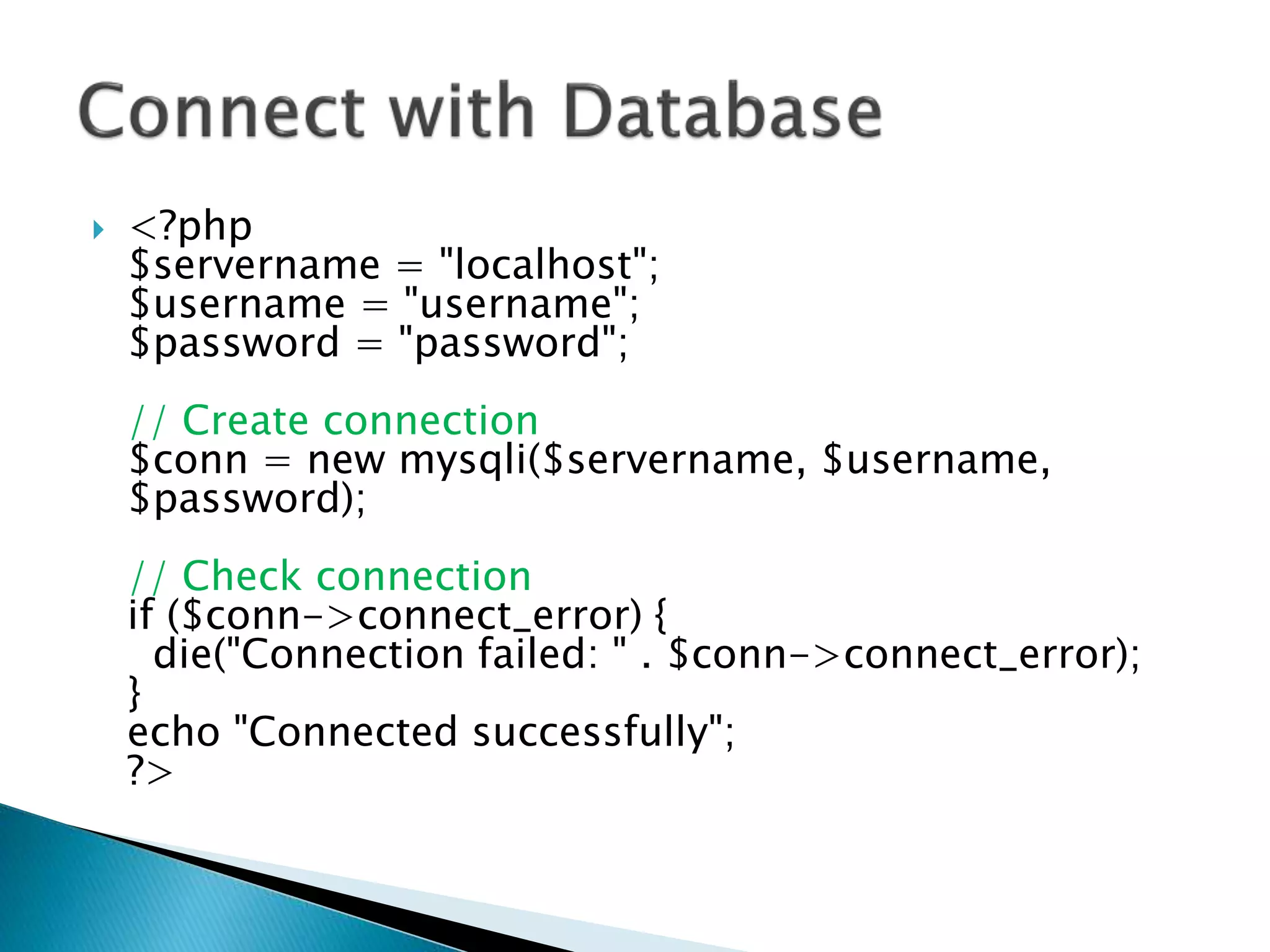 Connect with Database

<?php
$servername = "localhost";
$username = "username";
$password = "password";

// Create connection
$conn = new mysqli($servername, $username, $password);

// Check connection
if ($conn->connect_error) {
die("Connection failed: " . $conn->connect_error);
}
echo "Connected successfully";
?>